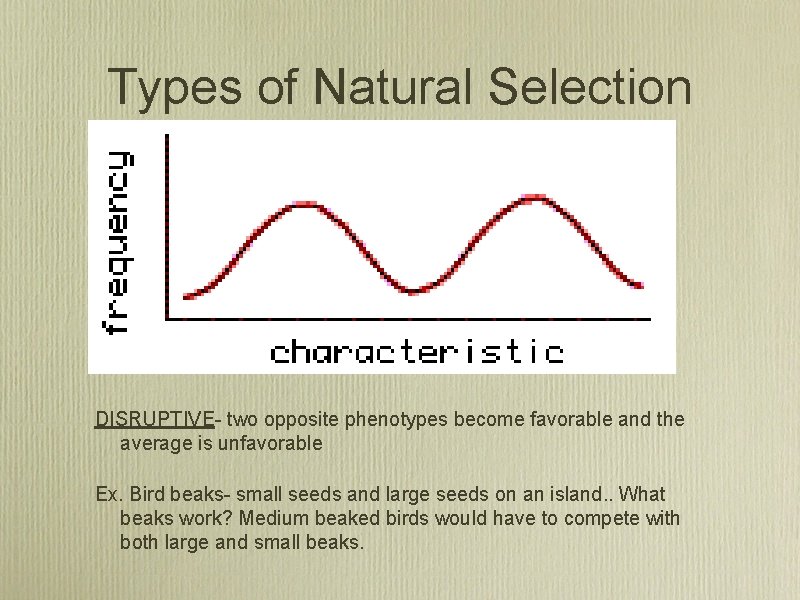 Types of Natural Selection

frequency

characteristic

DISRUPTIVE- two opposite phenotypes become favorable and the average is unfavorable

Ex. Bird beaks- small seeds and large seeds on an island.. What beaks work? Medium beaked birds would have to compete with both large and small beaks.